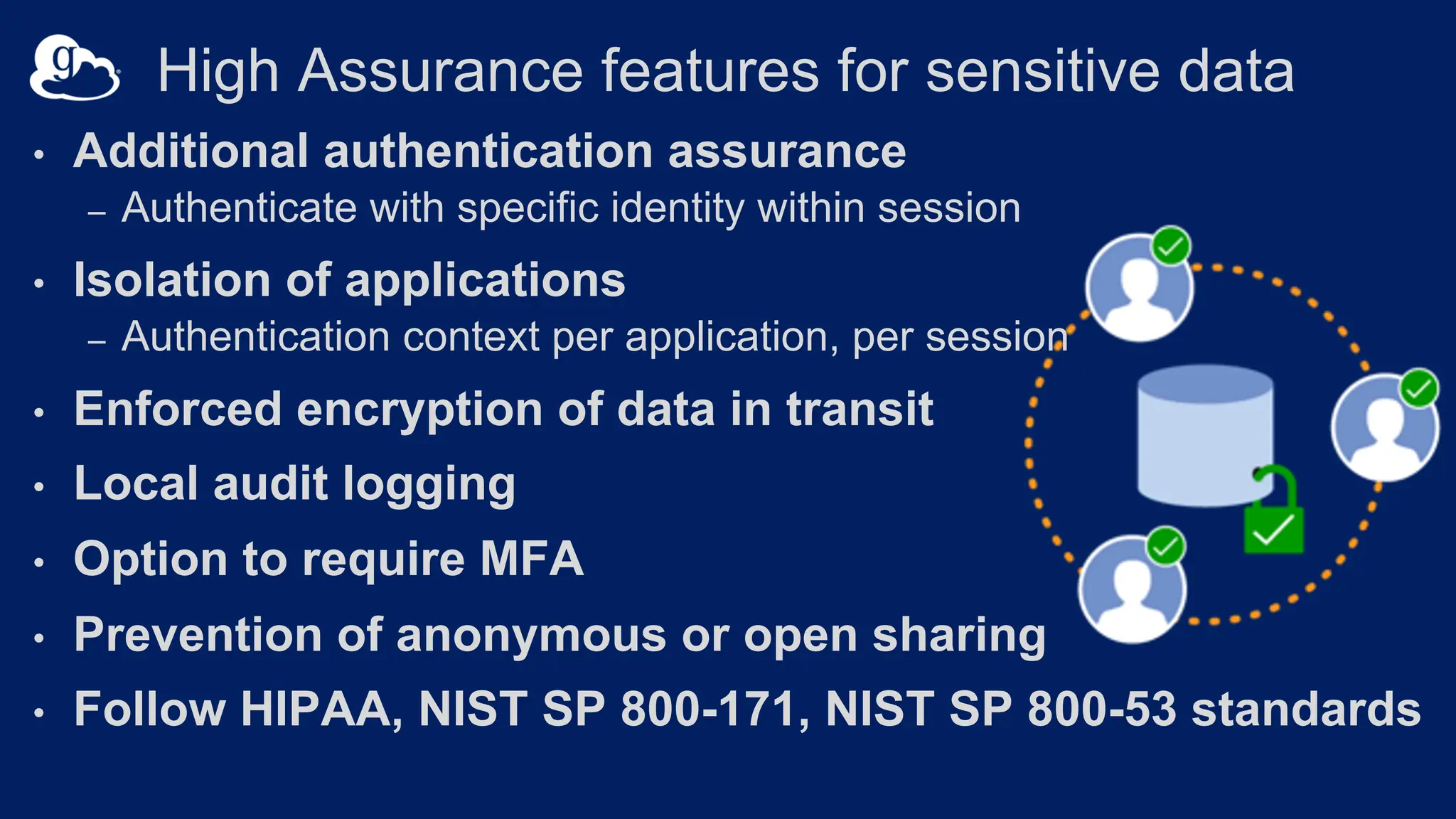 g

High Assurance features for sensitive data

• Additional authentication assurance
– Authenticate with specific identity within session

• Isolation of applications
– Authentication context per application, per session

• Enforced encryption of data in transit

• Local audit logging

• Option to require MFA

• Prevention of anonymous or open sharing

• Follow HIPAA, NIST SP 800-171, NIST SP 800-53 standards